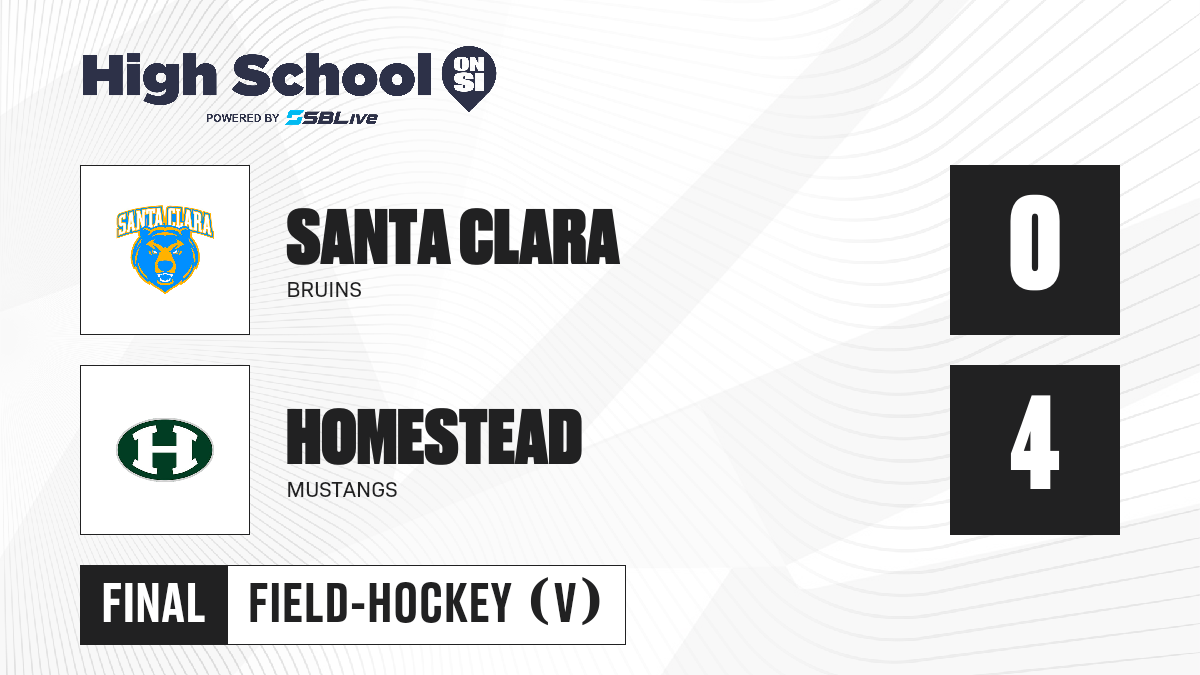 High School ON SI
POWERED BY SBLive

SANTA CLARA

SANTA CLARA
BRUINS

0

H

HOMESTEAD
MUSTANGS

4

FINAL

FIELD-HOCKEY (V)